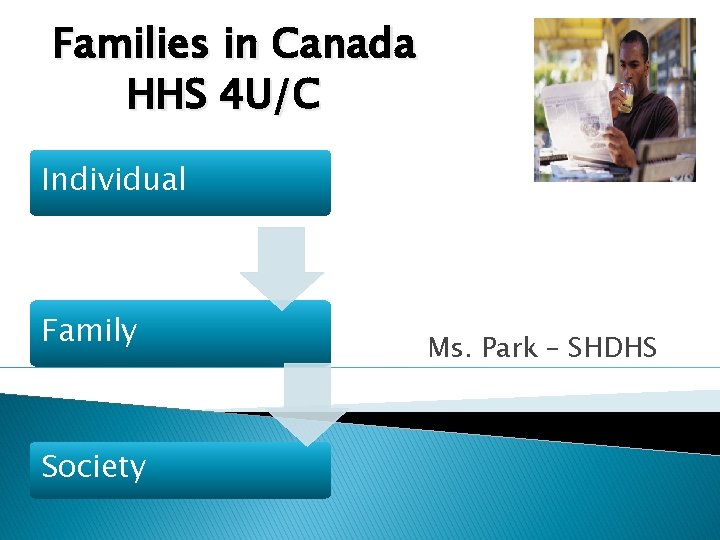 Families in Canada
HHS 4U/C

Individual

Family

Society

Ms. Park – SHDHS